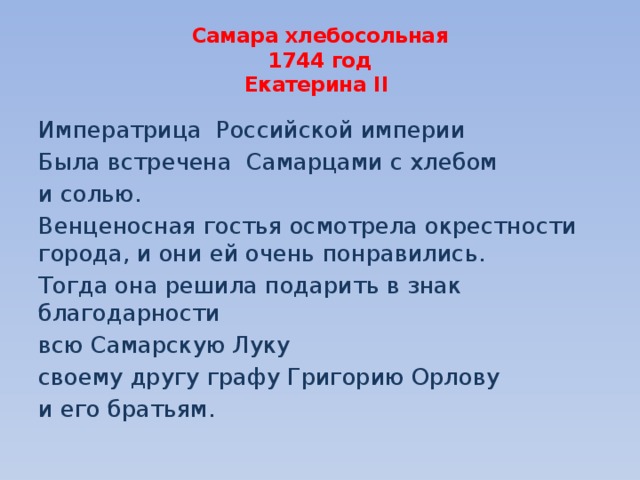 Самара хлебосольная
1744 год
Екатерина II

Императрица Российской империи

Была встречена Самарцами с хлебом

и солью.

Венценосная гостья осмотрела окрестности города, и они ей очень понравились.

Тогда она решила подарить в знак благодарности

всю Самарскую Луку

своему другу графу Григорию Орлову

и его братьям.